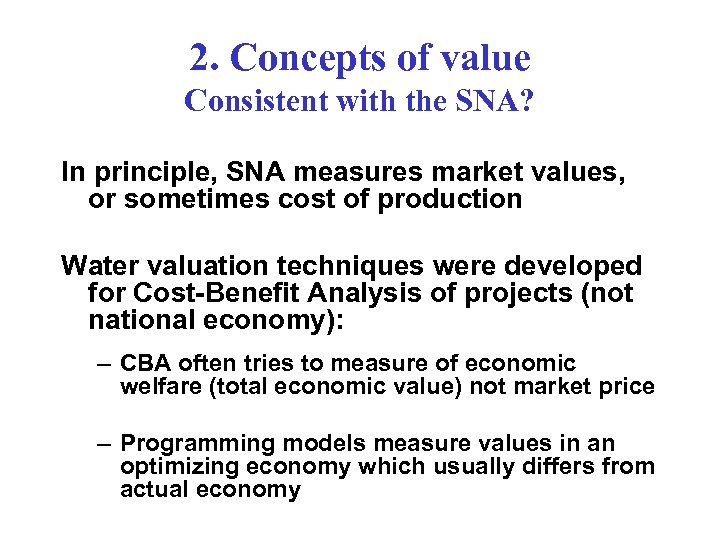 2. Concepts of value
Consistent with the SNA?

In principle, SNA measures market values, or sometimes cost of production

Water valuation techniques were developed for Cost-Benefit Analysis of projects (not national economy):

– CBA often tries to measure of economic welfare (total economic value) not market price

– Programming models measure values in an optimizing economy which usually differs from actual economy